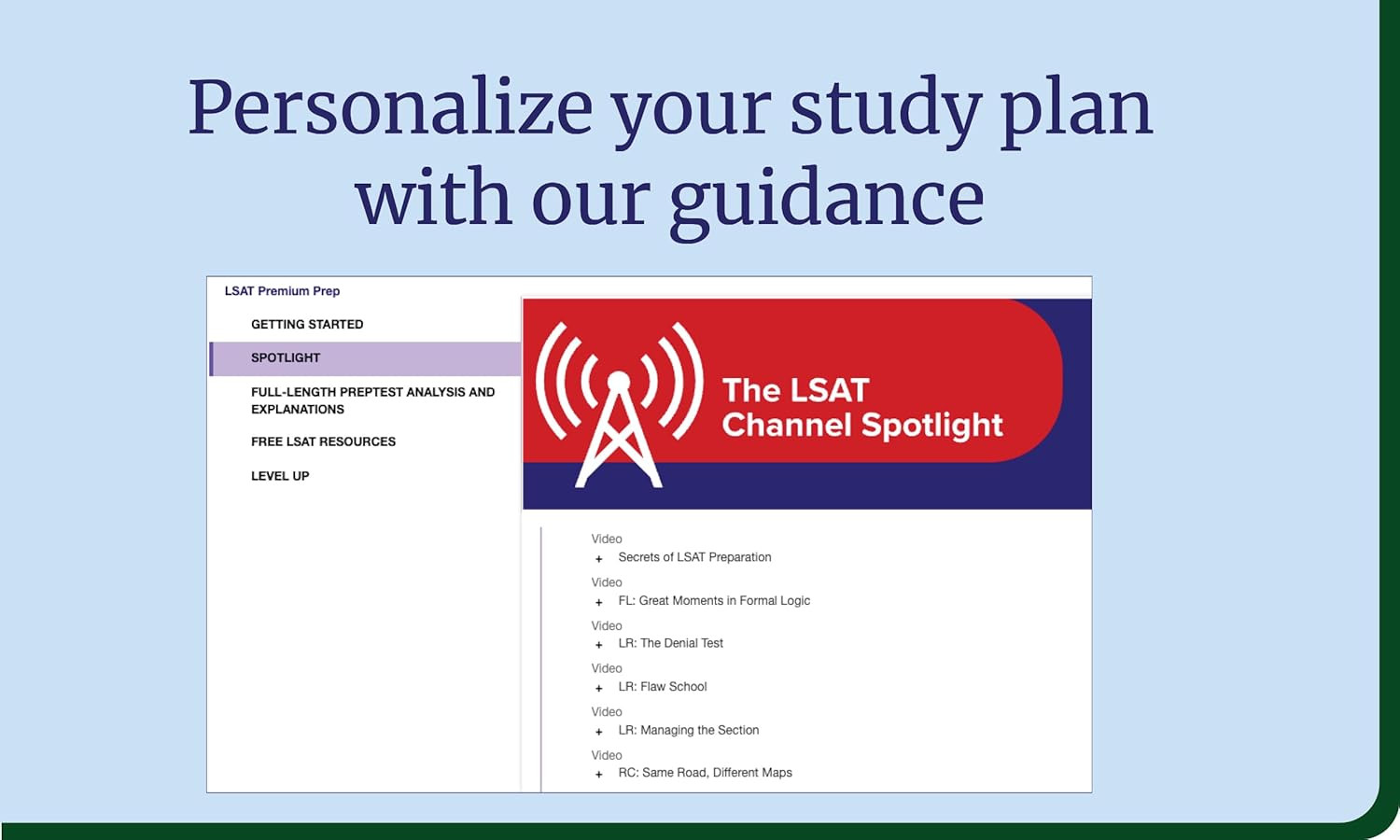 Personalize your study plan with our guidance

LSAT Premium Prep

GETTING STARTED

SPOTLIGHT

FULL-LENGTH PREPTEST ANALYSIS AND EXPLANATIONS

FREE LSAT RESOURCES

LEVEL UP

The LSAT Channel Spotlight

Video
+ Secrets of LSAT Preparation

Video
+ FL: Great Moments in Formal Logic

Video
+ LR: The Denial Test

Video
+ LR: Flaw School

Video
+ LR: Managing the Section

Video
+ RC: Same Road, Different Maps